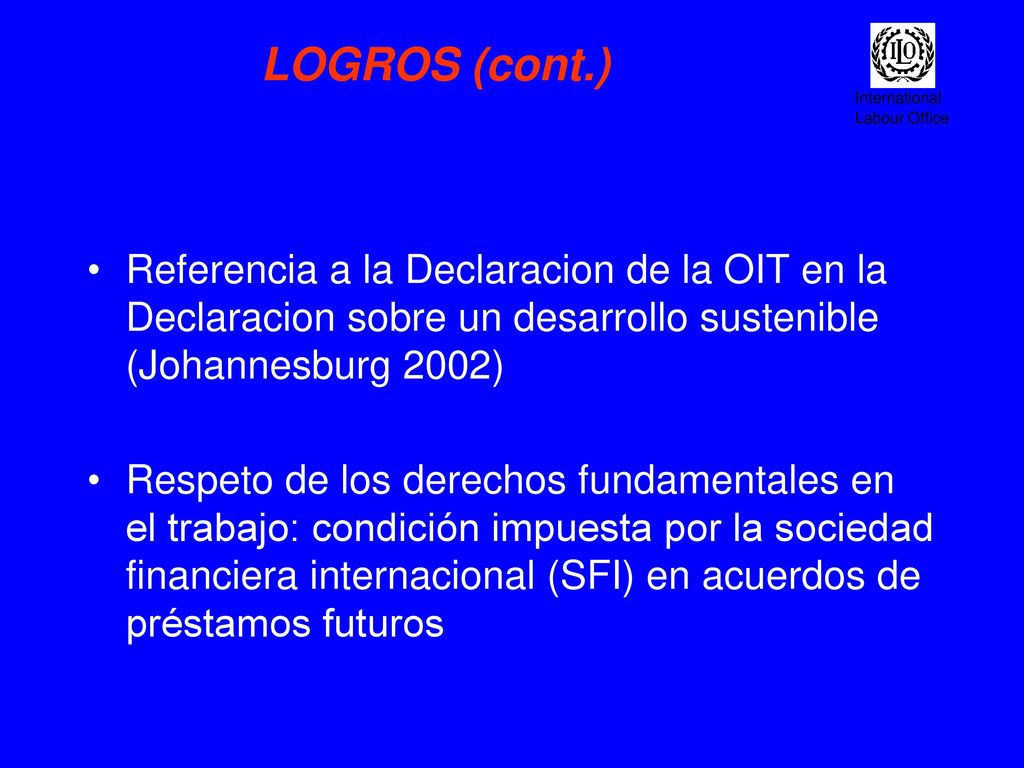 LOGROS (cont.)

ILO

International Labour Office

• Referencia a la Declaracion de la OIT en la Declaracion sobre un desarrollo sustenible (Johannesburg 2002)

• Respeto de los derechos fundamentales en el trabajo: condición impuesta por la sociedad financiera internacional (SFI) en acuerdos de préstamos futuros